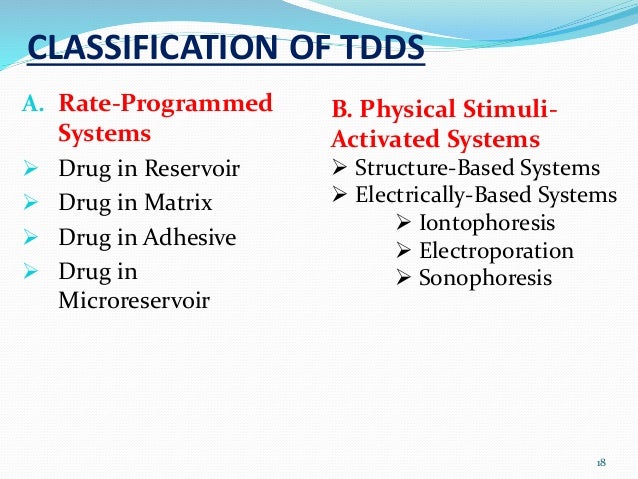 CLASSIFICATION OF TDDS

A. Rate-Programmed Systems
➢ Drug in Reservoir
➢ Drug in Matrix
➢ Drug in Adhesive
➢ Drug in Microreservoir

B. Physical Stimuli-Activated Systems
➢ Structure-Based Systems
➢ Electrically-Based Systems
➢ Iontophoresis
➢ Electroporation
➢ Sonophoresis

18